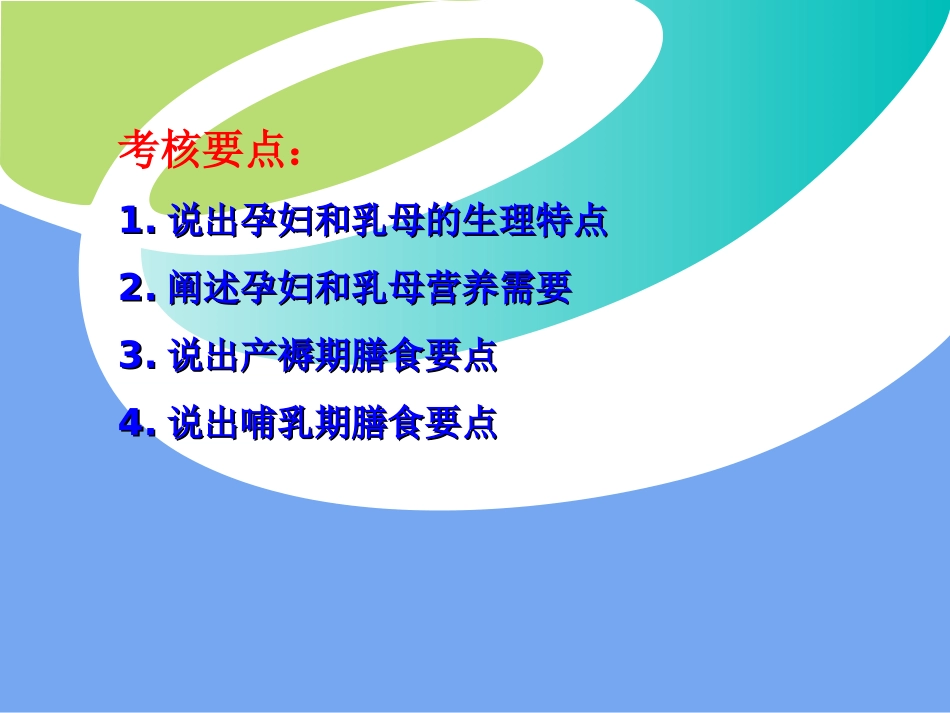 考核要点：

1. 说出孕妇和乳母的生理特点

2. 阐述孕妇和乳母营养需要

3. 说出产褥期膳食要点

4. 说出哺乳期膳食要点